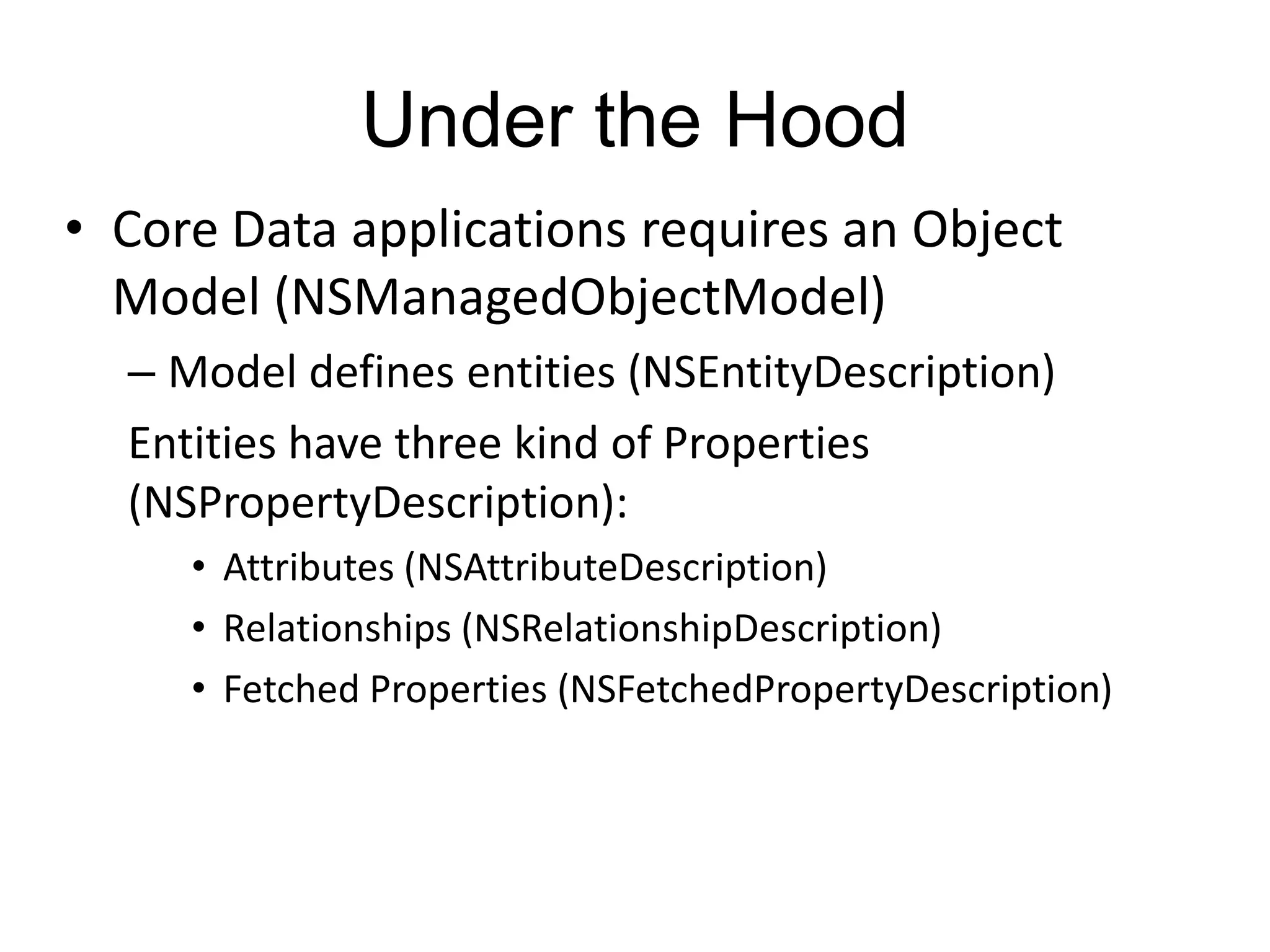 Under the Hood

• Core Data applications requires an Object Model (NSManagedObjectModel)

– Model defines entities (NSEntityDescription)

Entities have three kind of Properties (NSPropertyDescription):

• Attributes (NSAttributeDescription)
• Relationships (NSRelationshipDescription)
• Fetched Properties (NSFetchedPropertyDescription)